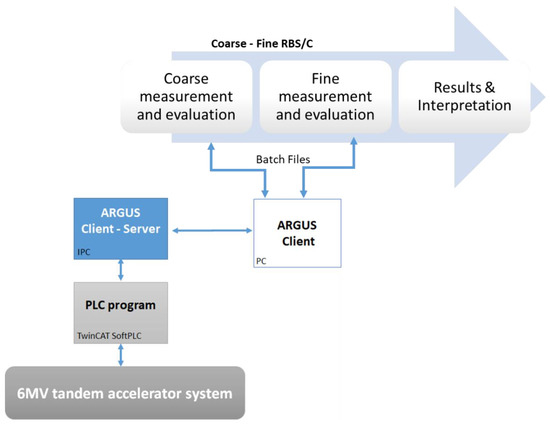 Coarse - Fine RBS/C

Coarse measurement and evaluation

Fine measurement and evaluation

Results & Interpretation

Batch Files

ARGUS Client - Server

IPC

ARGUS Client

PC

PLC program

TwinCAT SoftPLC

6MV tandem accelerator system